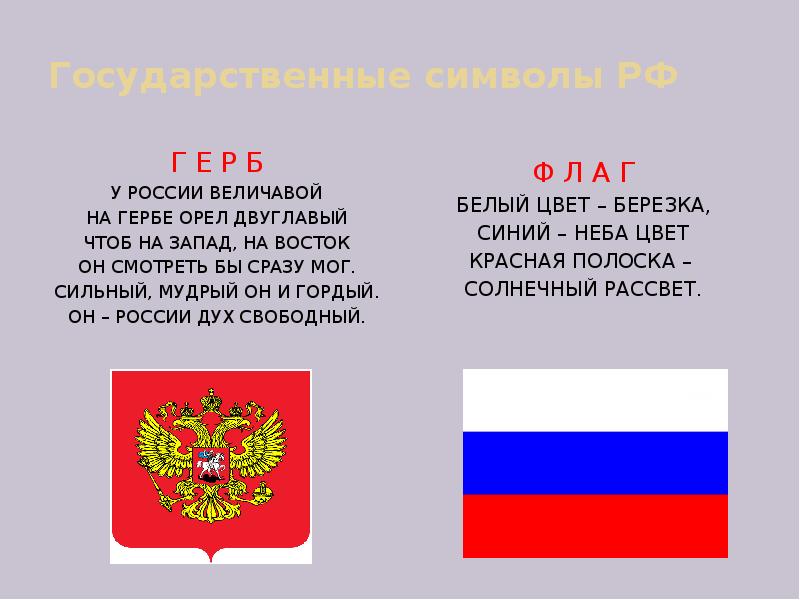 Государственные символы РФ

Г Е Р Б
У РОССИИ ВЕЛИЧАВОЙ
НА ГЕРБЕ ОРЕЛ ДВУГЛАВЫЙ
ЧТОБ НА ЗАПАД, НА ВОСТОК
ОН СМОТРЕТЬ БЫ СРАЗУ МОГ.
СИЛЬНЫЙ, МУДРЫЙ ОН И ГОРДЫЙ.
ОН – РОССИИ ДУХ СВОБОДНЫЙ.

Ф Л А Г
БЕЛЫЙ ЦВЕТ – БЕРЕЗКА,
СИНИЙ – НЕБА ЦВЕТ
КРАСНАЯ ПОЛОСКА –
СОЛНЕЧНЫЙ РАССВЕТ.